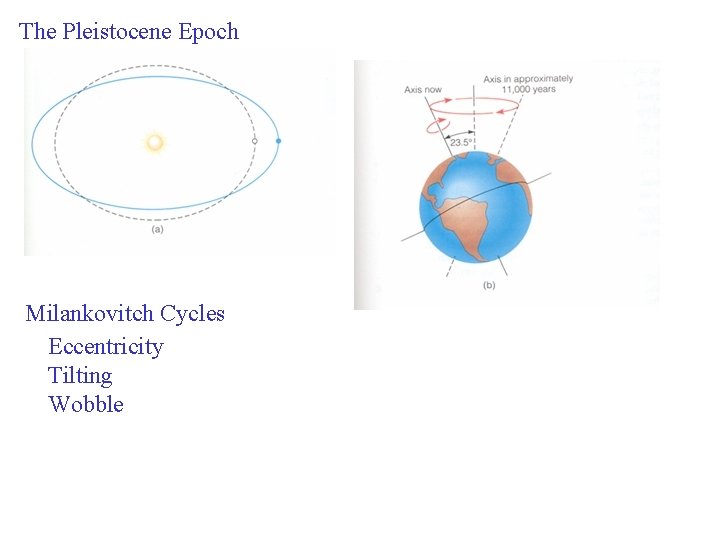 The Pleistocene Epoch

(a)

Axis now

Axis in approximately 11,000 years

23.5°

(b)

Milankovitch Cycles

Eccentricity
Tilting
Wobble